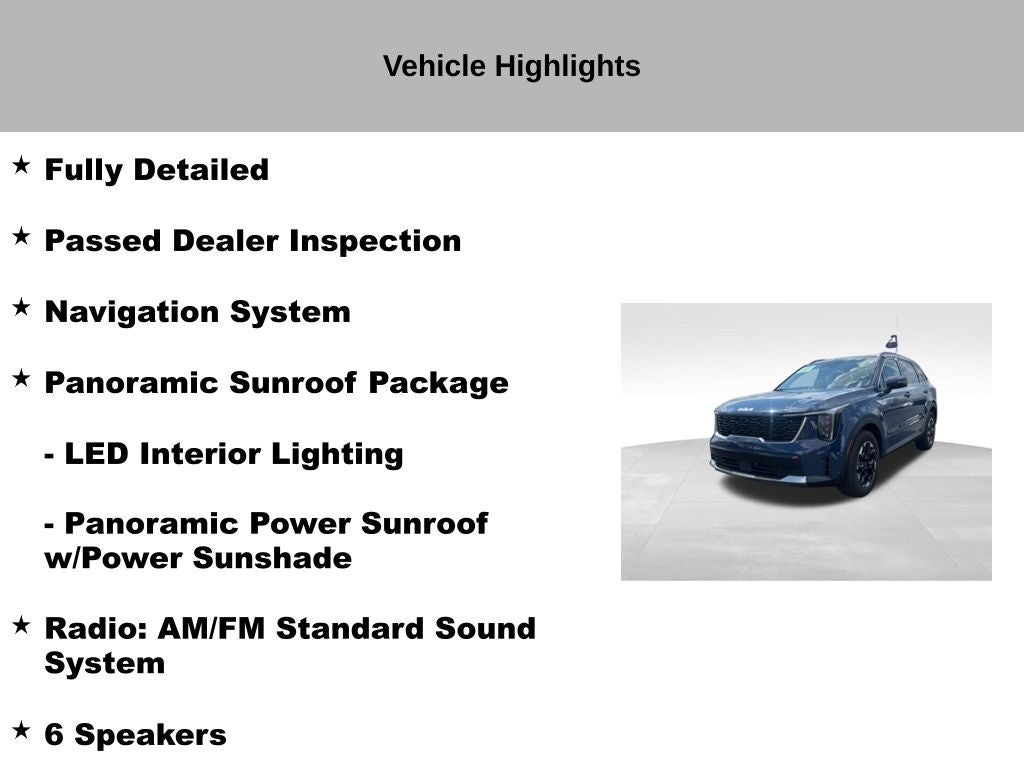 Vehicle Highlights

★ Fully Detailed

★ Passed Dealer Inspection

★ Navigation System

★ Panoramic Sunroof Package

- LED Interior Lighting

- Panoramic Power Sunroof w/Power Sunshade

★ Radio: AM/FM Standard Sound System

★ 6 Speakers